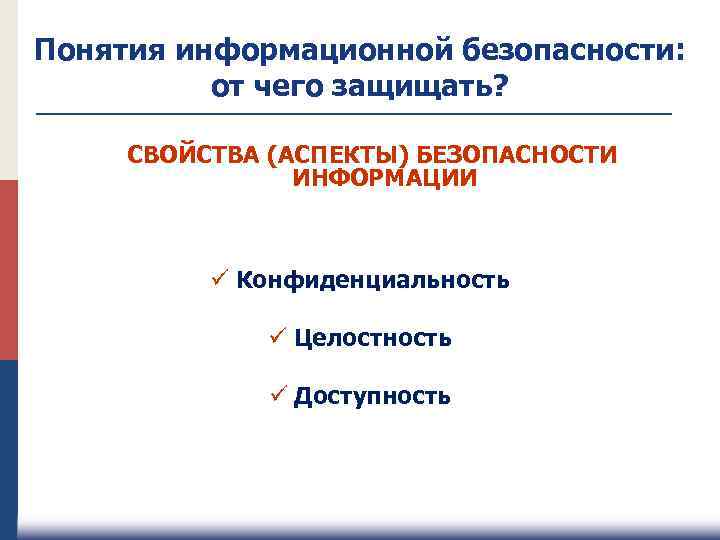 Понятия информационной безопасности: от чего защищать?

СВОЙСТВА (АСПЕКТЫ) БЕЗОПАСНОСТИ ИНФОРМАЦИИ

✓ Конфиденциальность

✓ Целостность

✓ Доступность